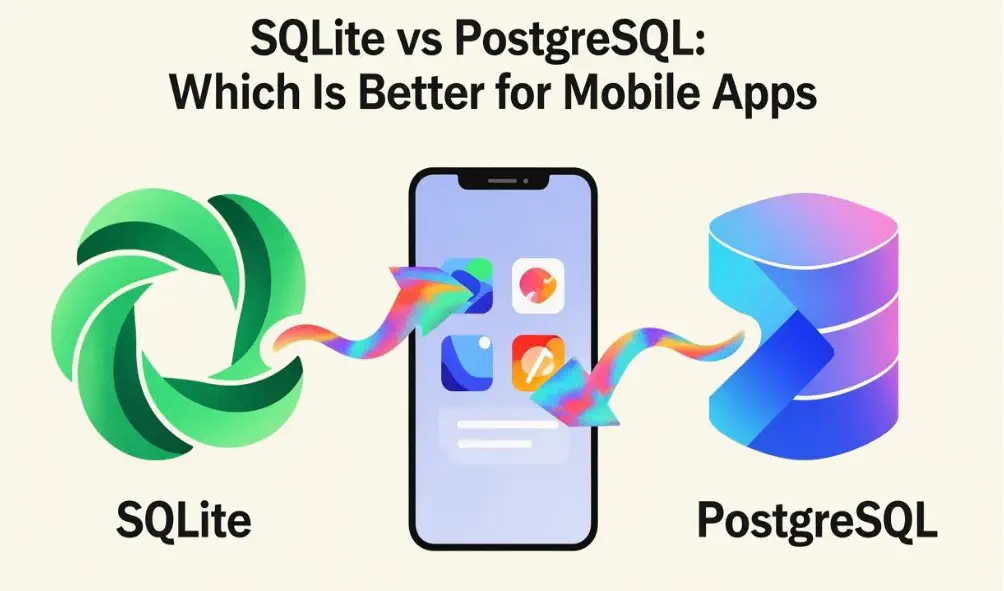 SQLite vs PostgreSQL: Which Is Better for Mobile Apps

SQLite

PostgreSQL